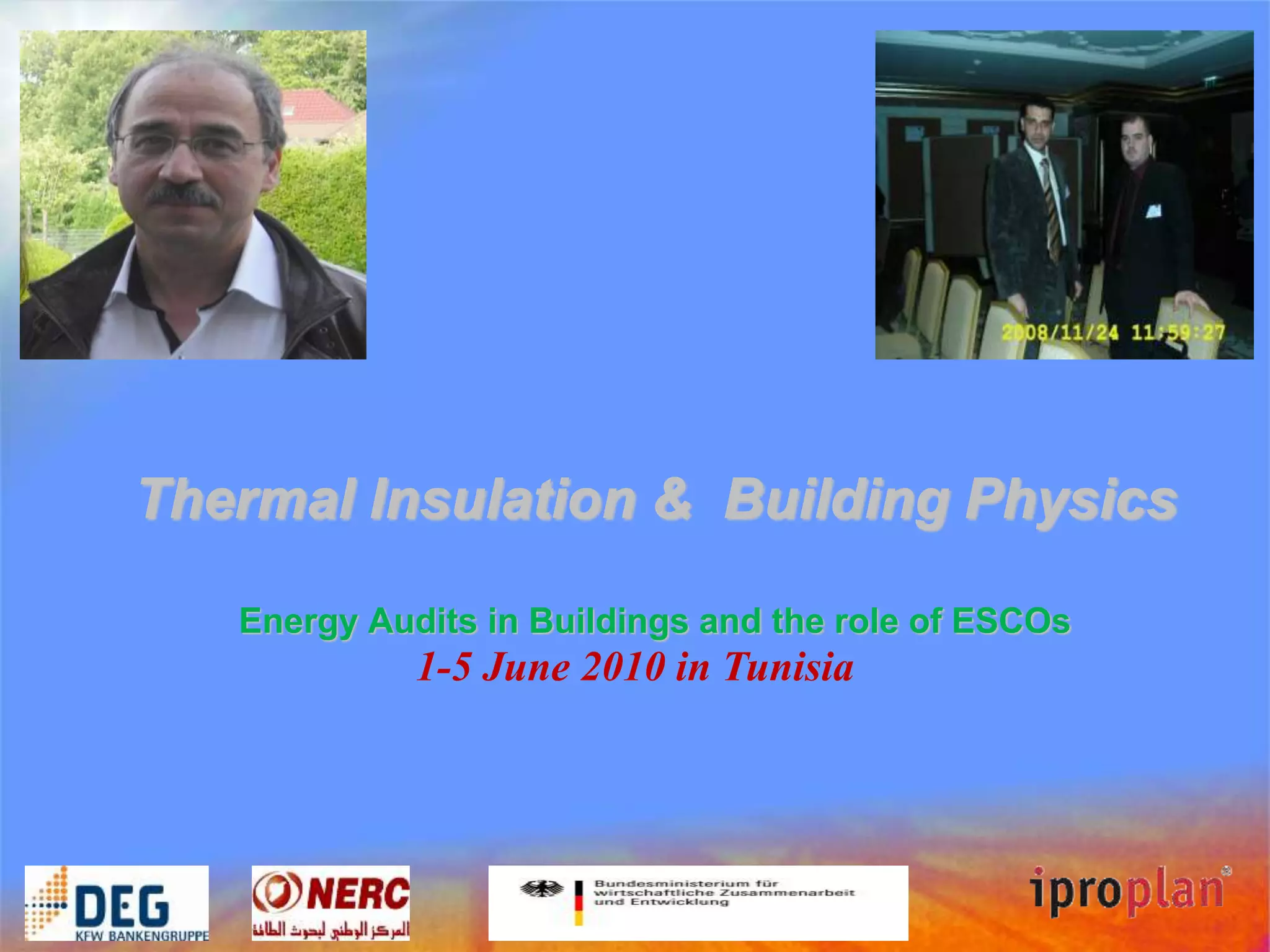 2008/11/24 11:59:27

Thermal Insulation & Building Physics

Energy Audits in Buildings and the role of ESCOs
1-5 June 2010 in Tunisia

DEG
KFW BANKENGRUPPE

NERC
المركز الوطني لبحوث الطاقة

Bundesministerium für wirtschaftliche Zusammenarbeit und Entwicklung

iproplan®